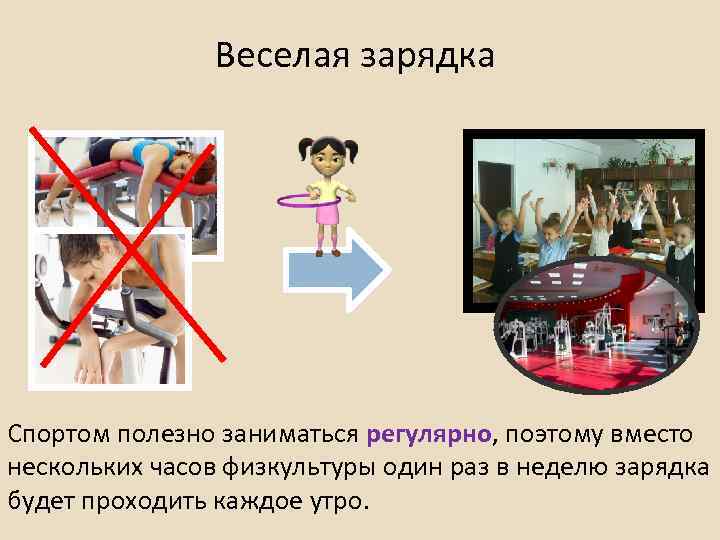 Веселая зарядка

Спортом полезно заниматься регулярно, поэтому вместо нескольких часов физкультуры один раз в неделю зарядка будет проходить каждое утро.